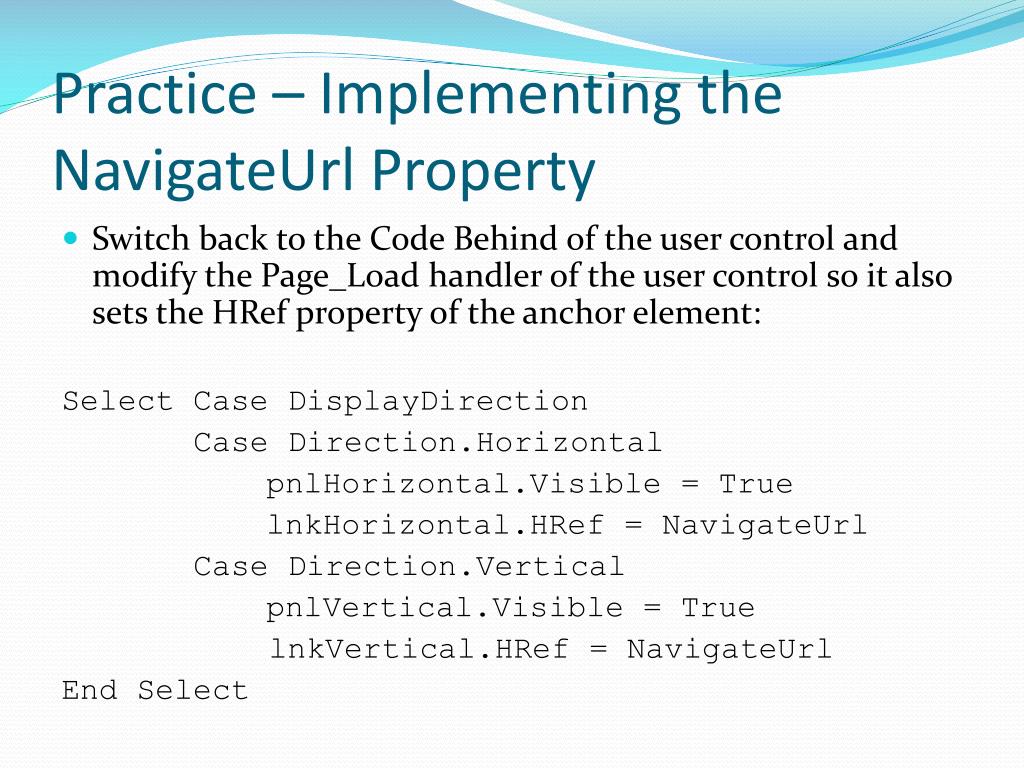 Practice – Implementing the NavigateUrl Property

Switch back to the Code Behind of the user control and modify the Page_Load handler of the user control so it also sets the HRef property of the anchor element:

Select Case DisplayDirection
        Case Direction.Horizontal
            pnlHorizontal.Visible = True
            lnkHorizontal.HRef = NavigateUrl
        Case Direction.Vertical
            pnlVertical.Visible = True
            lnkVertical.HRef = NavigateUrl
End Select